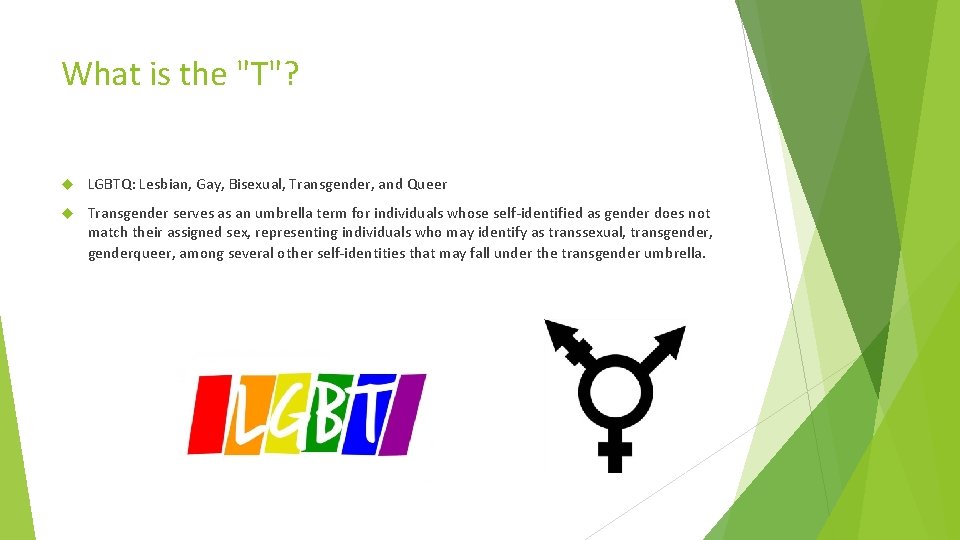 What is the "T"?

LGBTQ: Lesbian, Gay, Bisexual, Transgender, and Queer

Transgender serves as an umbrella term for individuals whose self-identified as gender does not match their assigned sex, representing individuals who may identify as transsexual, transgender, genderqueer, among several other self-identities that may fall under the transgender umbrella.

LGBT